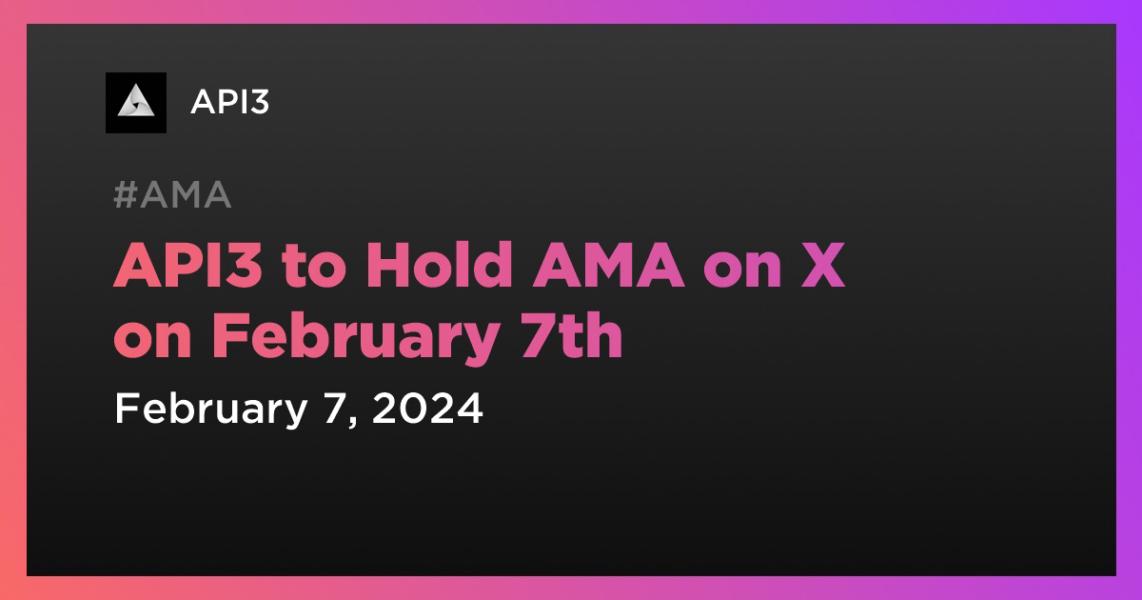 API3

#AMA

API3 to Hold AMA on X on February 7th

February 7, 2024